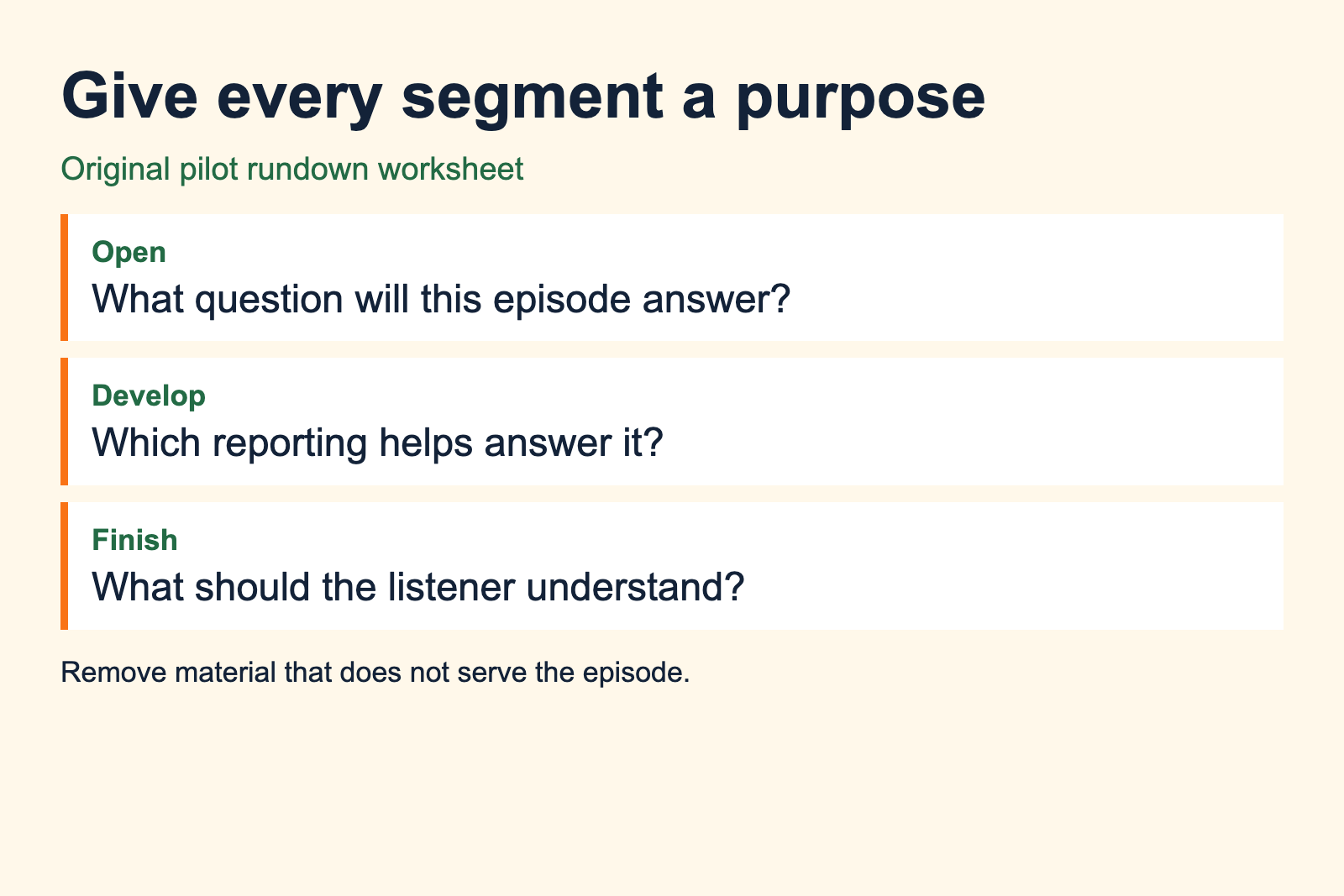 Give every segment a purpose

Original pilot rundown worksheet

Open
What question will this episode answer?

Develop
Which reporting helps answer it?

Finish
What should the listener understand?

Remove material that does not serve the episode.